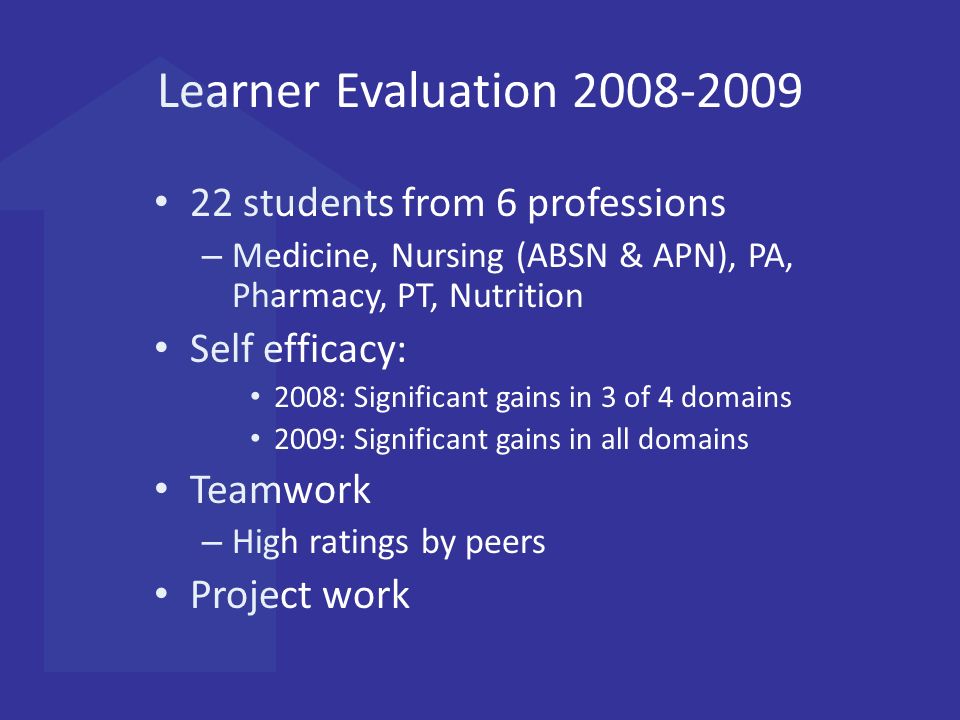 Learner Evaluation 2008-2009

• 22 students from 6 professions
– Medicine, Nursing (ABSN & APN), PA, Pharmacy, PT, Nutrition
• Self efficacy:
• 2008: Significant gains in 3 of 4 domains
• 2009: Significant gains in all domains
• Teamwork
– High ratings by peers
• Project work